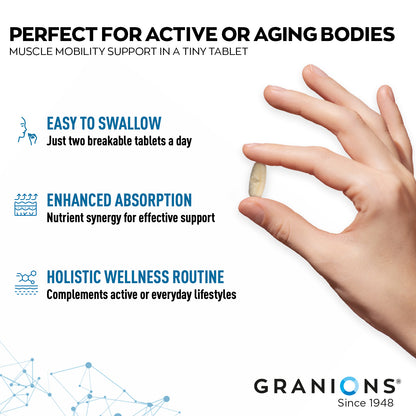 PERFECT FOR ACTIVE OR AGING BODIES
MUSCLE MOBILITY SUPPORT IN A TINY TABLET

EASY TO SWALLOW
Just two breakable tablets a day

ENHANCED ABSORPTION
Nutrient synergy for effective support

HOLISTIC WELLNESS ROUTINE
Complements active or everyday lifestyles

GRANIONS®
Since 1948